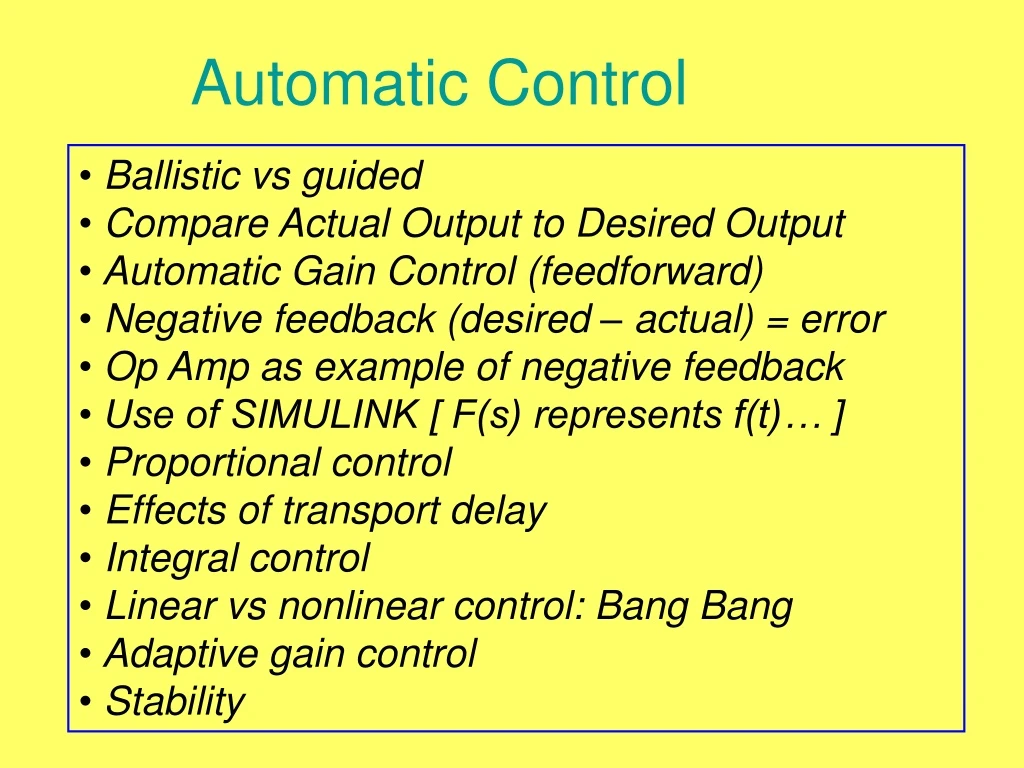 Automatic Control

• Ballistic vs guided
• Compare Actual Output to Desired Output
• Automatic Gain Control (feedforward)
• Negative feedback (desired – actual) = error
• Op Amp as example of negative feedback
• Use of SIMULINK [ F(s) represents f(t)… ]
• Proportional control
• Effects of transport delay
• Integral control
• Linear vs nonlinear control: Bang Bang
• Adaptive gain control
• Stability